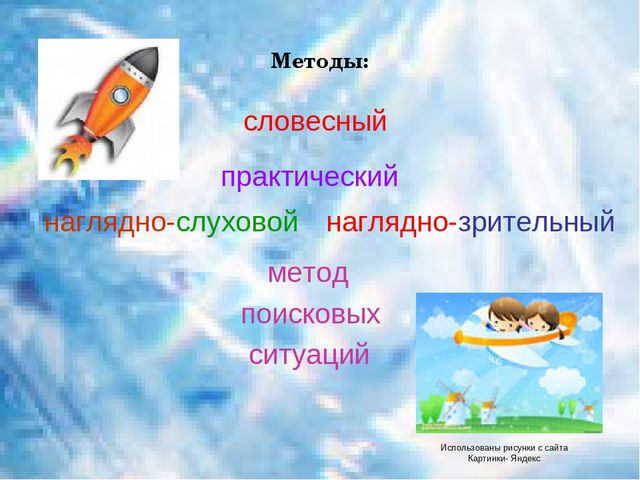 Методы:

словесный

практический

наглядно-слуховой наглядно-зрительный

метод поисковых ситуаций

Использованы рисунки с сайта Картинки- Яндекс